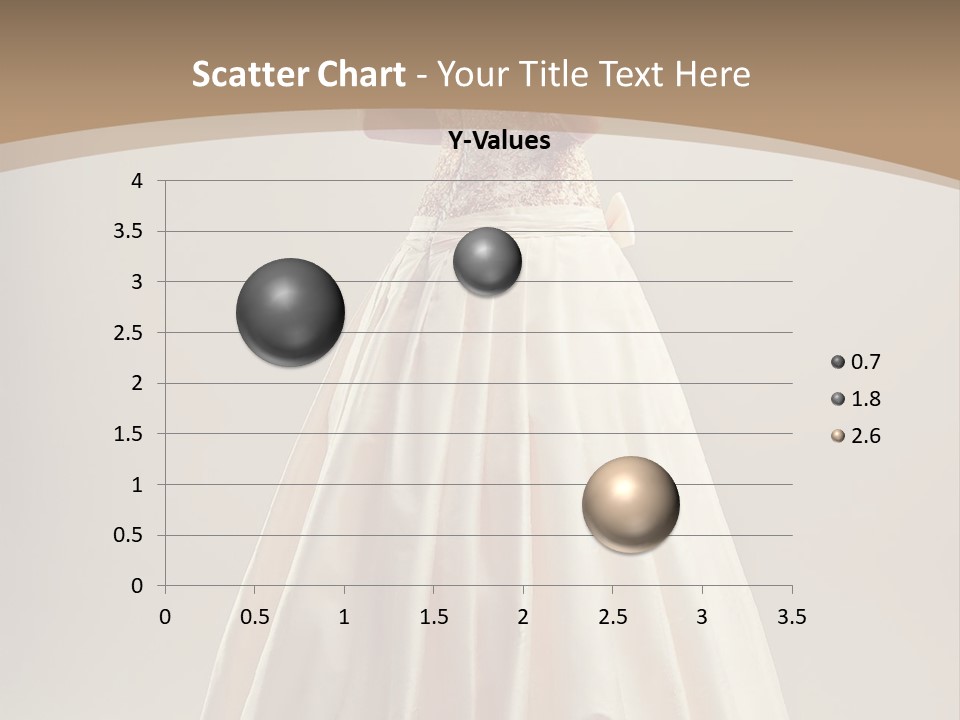 Scatter Chart - Your Title Text Here

Y-Values

4
3.5
3
2.5
2
1.5
1
0.5
0

0 0.5 1 1.5 2 2.5 3 3.5

0.7
1.8
2.6